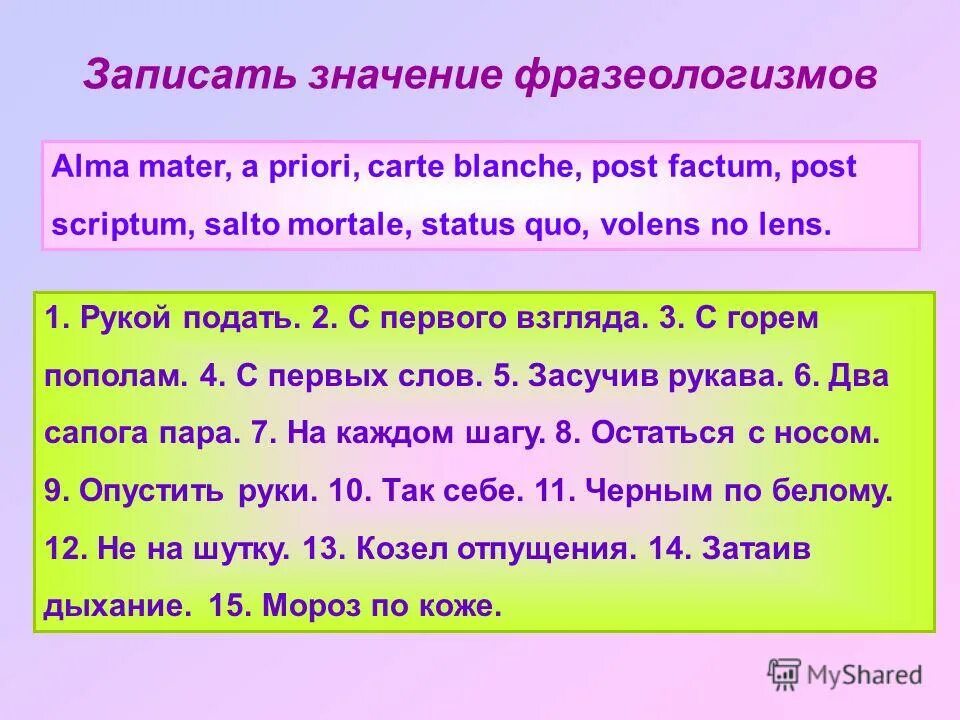 Записать значение фразеологизмов

Alma mater, a priori, carte blanche, post factum, post scriptum, salto mortale, status quo, volens no lens.

1. Рукой подать. 2. С первого взгляда. 3. С горем пополам. 4. С первых слов. 5. Засучив рукава. 6. Два сапога пара. 7. На каждом шагу. 8. Остаться с носом. 9. Опустить руки. 10. Так себе. 11. Черным по белому. 12. Не на шутку. 13. Козел отпущения. 14. Затаив дыхание. 15. Мороз по коже.

MyShared